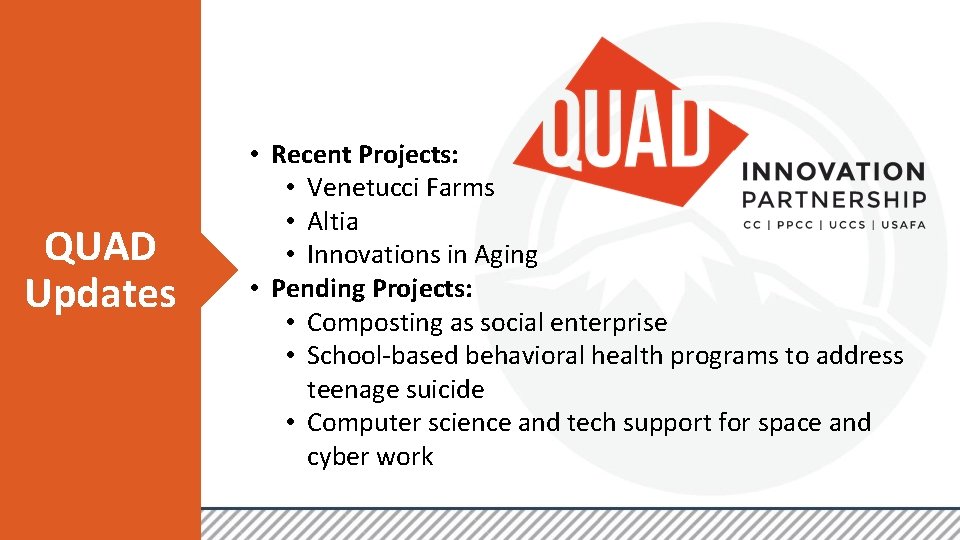 QUAD Updates

QUAD
INNOVATION PARTNERSHIP
CC | PPCC | UCCS | USAFA

• Recent Projects:
  • Venetucci Farms
  • Altia
  • Innovations in Aging
• Pending Projects:
  • Composting as social enterprise
  • School-based behavioral health programs to address teenage suicide
  • Computer science and tech support for space and cyber work